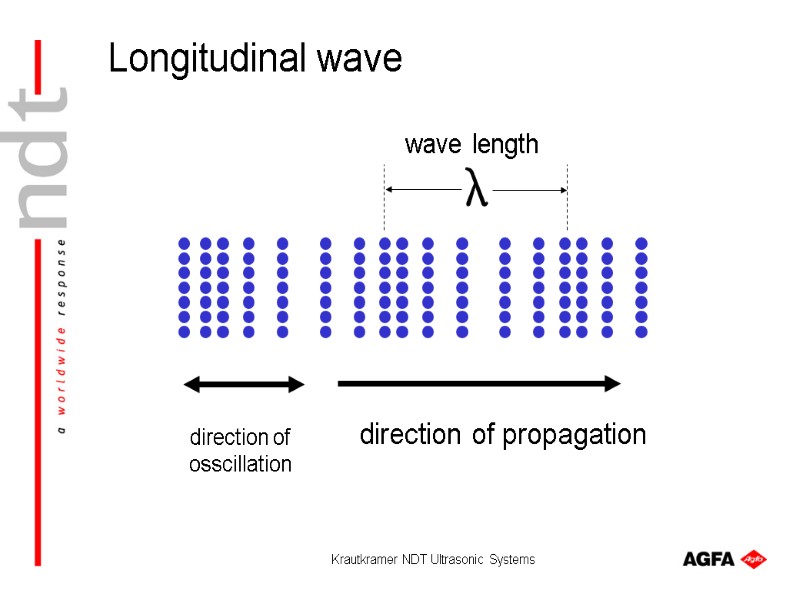 ndt
a worldwide response

Longitudinal wave

wave length
$\lambda$

direction of osscillation

direction of propagation

Krautkramer NDT Ultrasonic Systems

AGFA Agfa